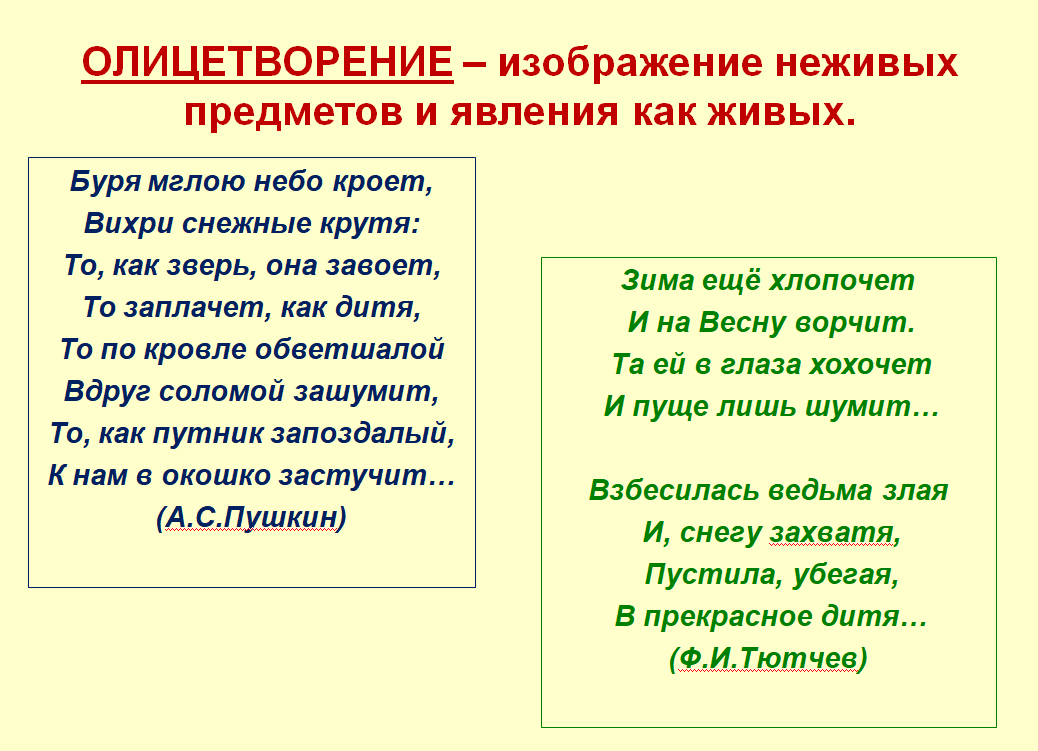 ОЛИЦЕТВОРЕНИЕ – изображение неживых предметов и явления как живых.

Буря мглою небо кроет,
Вихри снежные крутя:
То, как зверь, она завоет,
То заплачет, как дитя,
То по кровле обветшалой
Вдруг соломой зашумит,
То, как путник запоздалый,
К нам в окошко застучит…
(А.С.Пушкин)

Зима ещё хлопочет
И на Весну ворчит.
Та ей в глаза хохочет
И пуще лишь шумит…

Взбесилась ведьма злая
И, снегу захватя,
Пустила, убегая,
В прекрасное дитя…
(Ф.И.Тютчев)